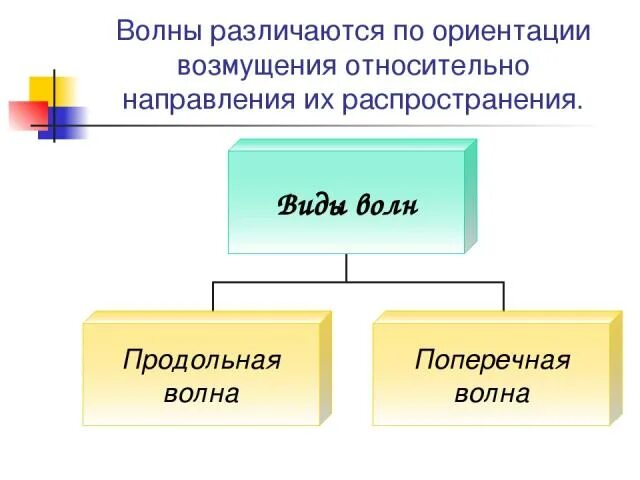 Волны различаются по ориентации возмущения относительно направления их распространения.

Виды волн

Продольная волна

Поперечная волна